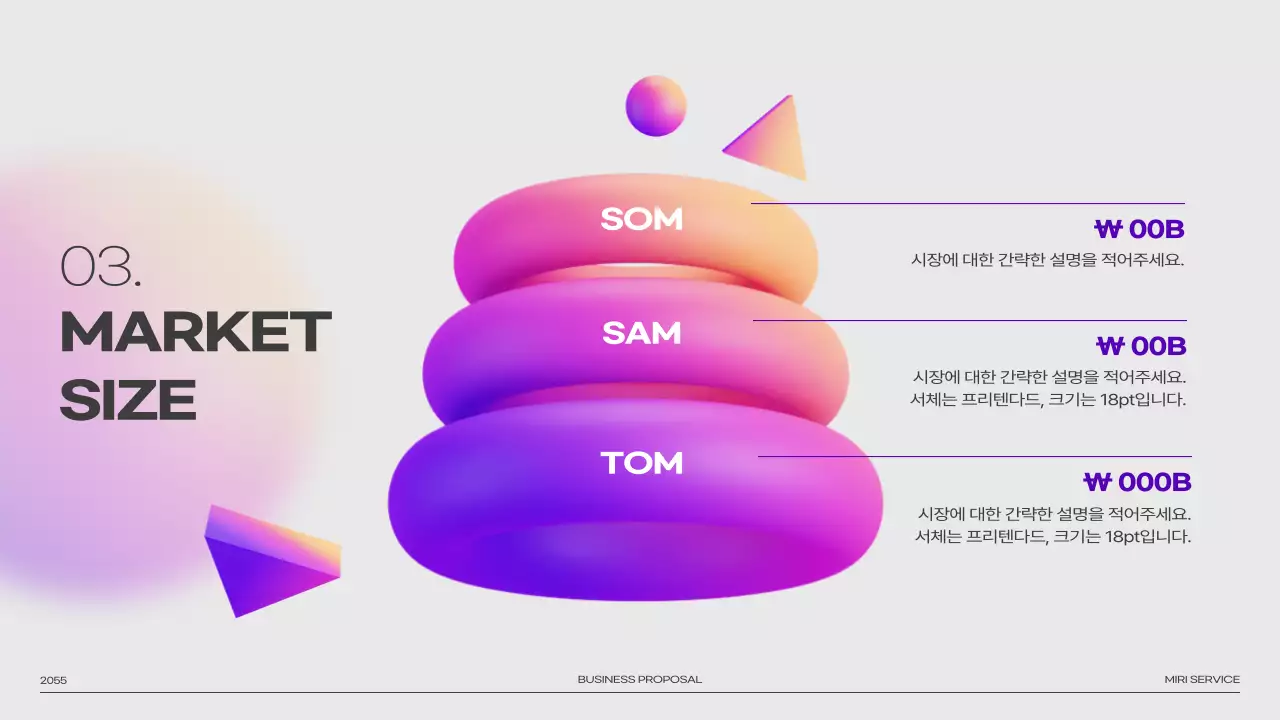 03.
MARKET SIZE

SOM

₩ 00B
시장에 대한 간략한 설명을 적어주세요.

SAM

₩ 00B
시장에 대한 간략한 설명을 적어주세요.
서체는 프리텐다드, 크기는 18pt입니다.

TOM

₩ 000B
시장에 대한 간략한 설명을 적어주세요.
서체는 프리텐다드, 크기는 18pt입니다.

2055
BUSINESS PROPOSAL
MIRI SERVICE